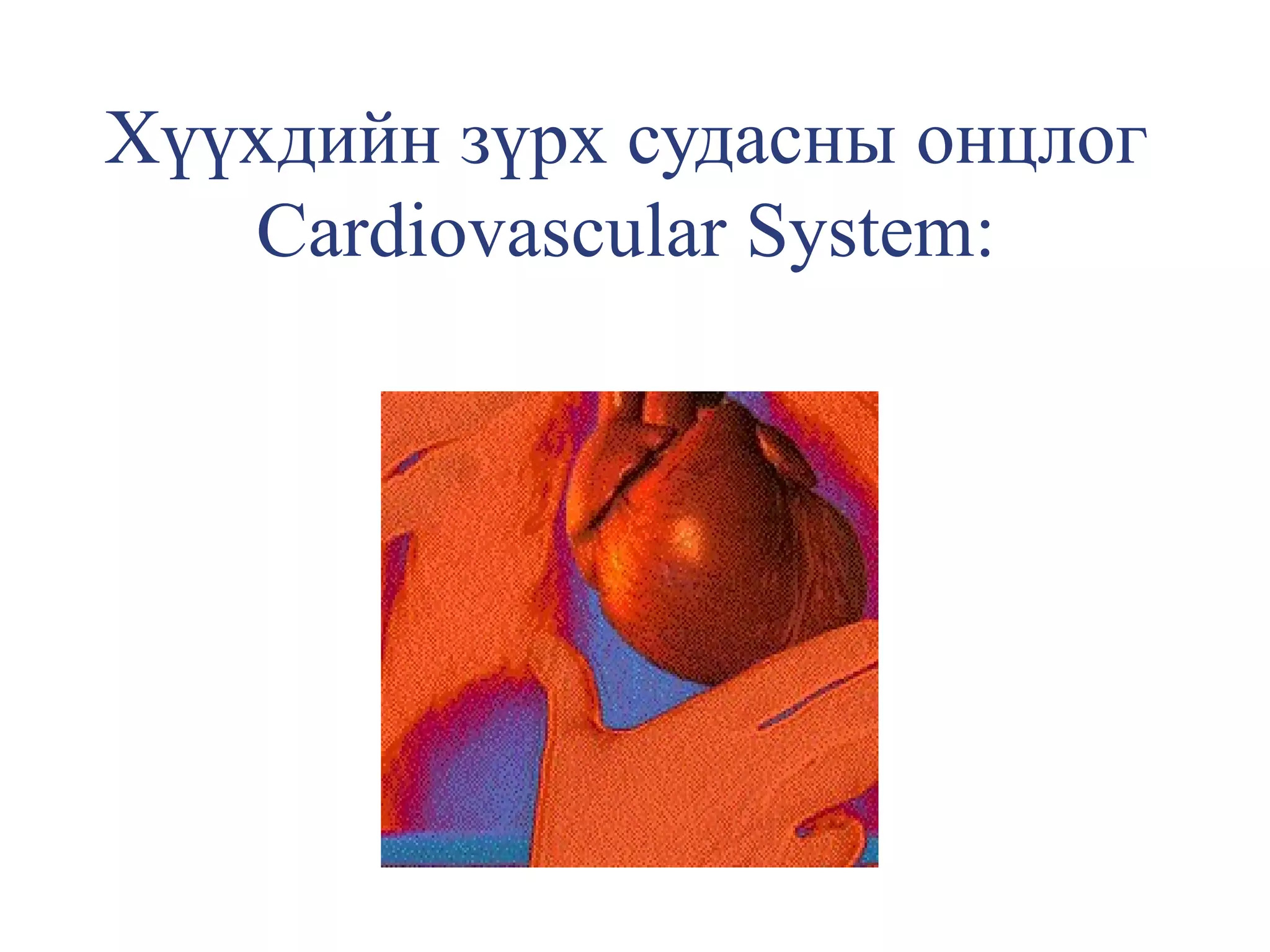 Хүүхдийн зүрх судасны онцлог Cardiovascular System: